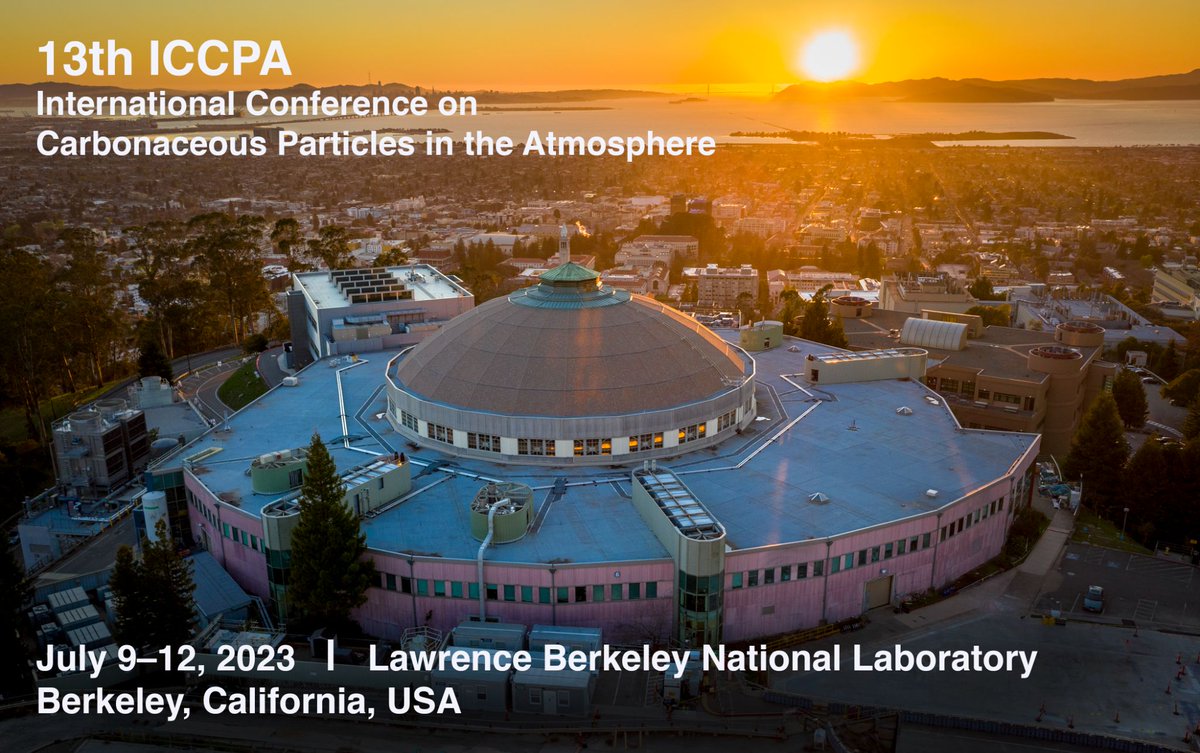 13th ICCPA
International Conference on Carbonaceous Particles in the Atmosphere

July 9–12, 2023 | Lawrence Berkeley National Laboratory
Berkeley, California, USA